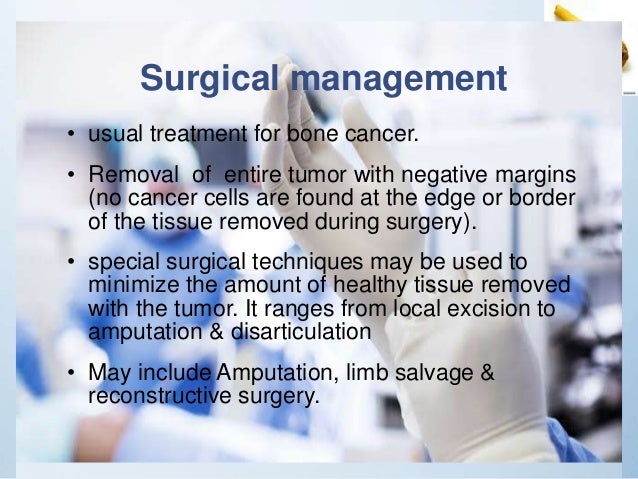 Surgical management

• usual treatment for bone cancer.

• Removal of entire tumor with negative margins (no cancer cells are found at the edge or border of the tissue removed during surgery).

• special surgical techniques may be used to minimize the amount of healthy tissue removed with the tumor. It ranges from local excision to amputation & disarticulation

• May include Amputation, limb salvage & reconstructive surgery.